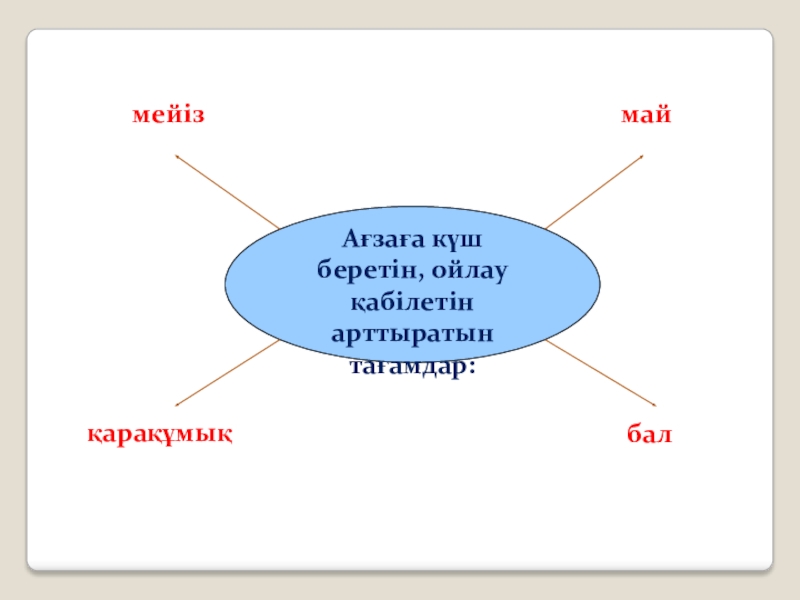 мейіз

май

Ағзаға күш беретін, ойлау қабілетін арттыратын тағамдар:

қарақұмық

бал